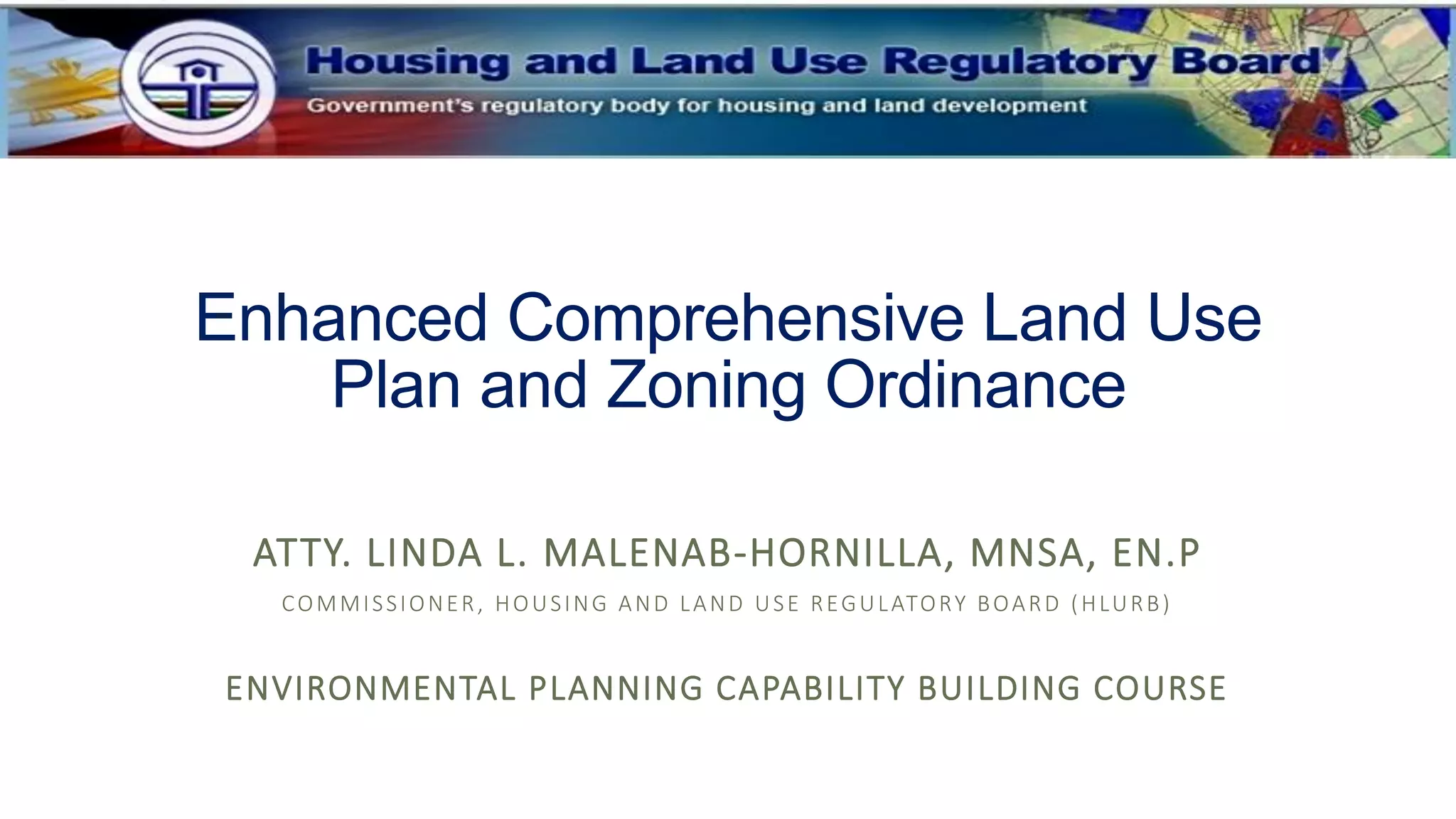 Housing and Land Use Regulatory Board
Government's regulatory body for housing and land development

Enhanced Comprehensive Land Use Plan and Zoning Ordinance

ATTY. LINDA L. MALENAB-HORNILLA, MNSA, EN.P

COMMISSIONER, HOUSING AND LAND USE REGULATORY BOARD (HLURB)

ENVIRONMENTAL PLANNING CAPABILITY BUILDING COURSE